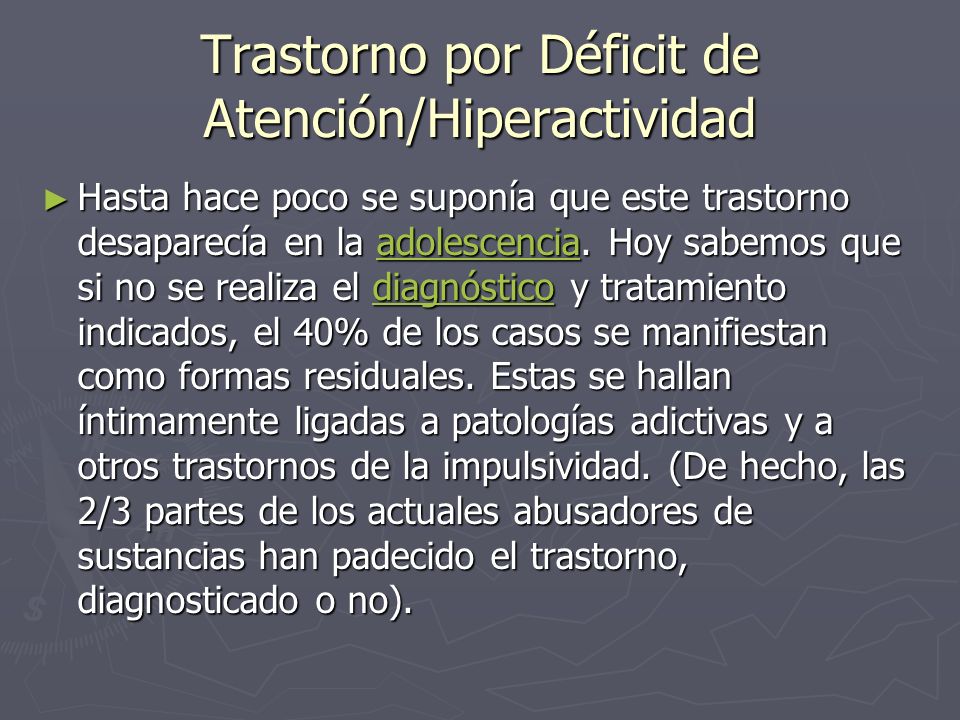 Trastorno por Déficit de Atención/Hiperactividad

► Hasta hace poco se suponía que este trastorno desaparecía en la adolescencia. Hoy sabemos que si no se realiza el diagnóstico y tratamiento indicados, el 40% de los casos se manifiestan como formas residuales. Estas se hallan íntimamente ligadas a patologías adictivas y a otros trastornos de la impulsividad. (De hecho, las 2/3 partes de los actuales abusadores de sustancias han padecido el trastorno, diagnosticado o no).